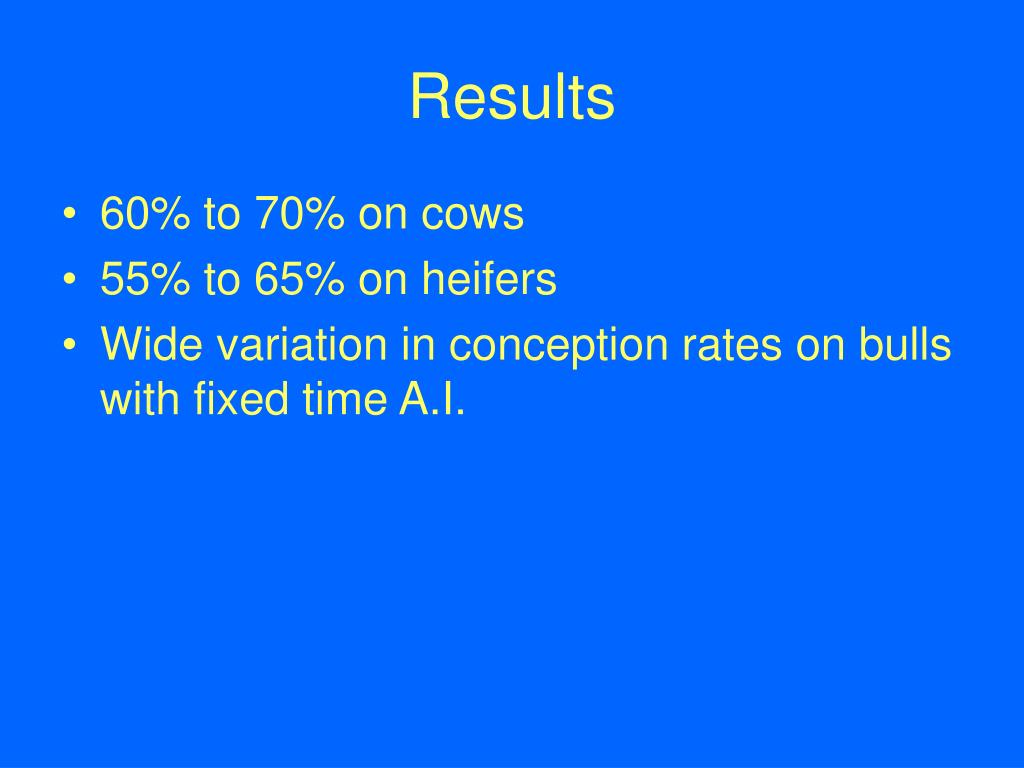 Results

• 60% to 70% on cows
• 55% to 65% on heifers
• Wide variation in conception rates on bulls with fixed time A.I.